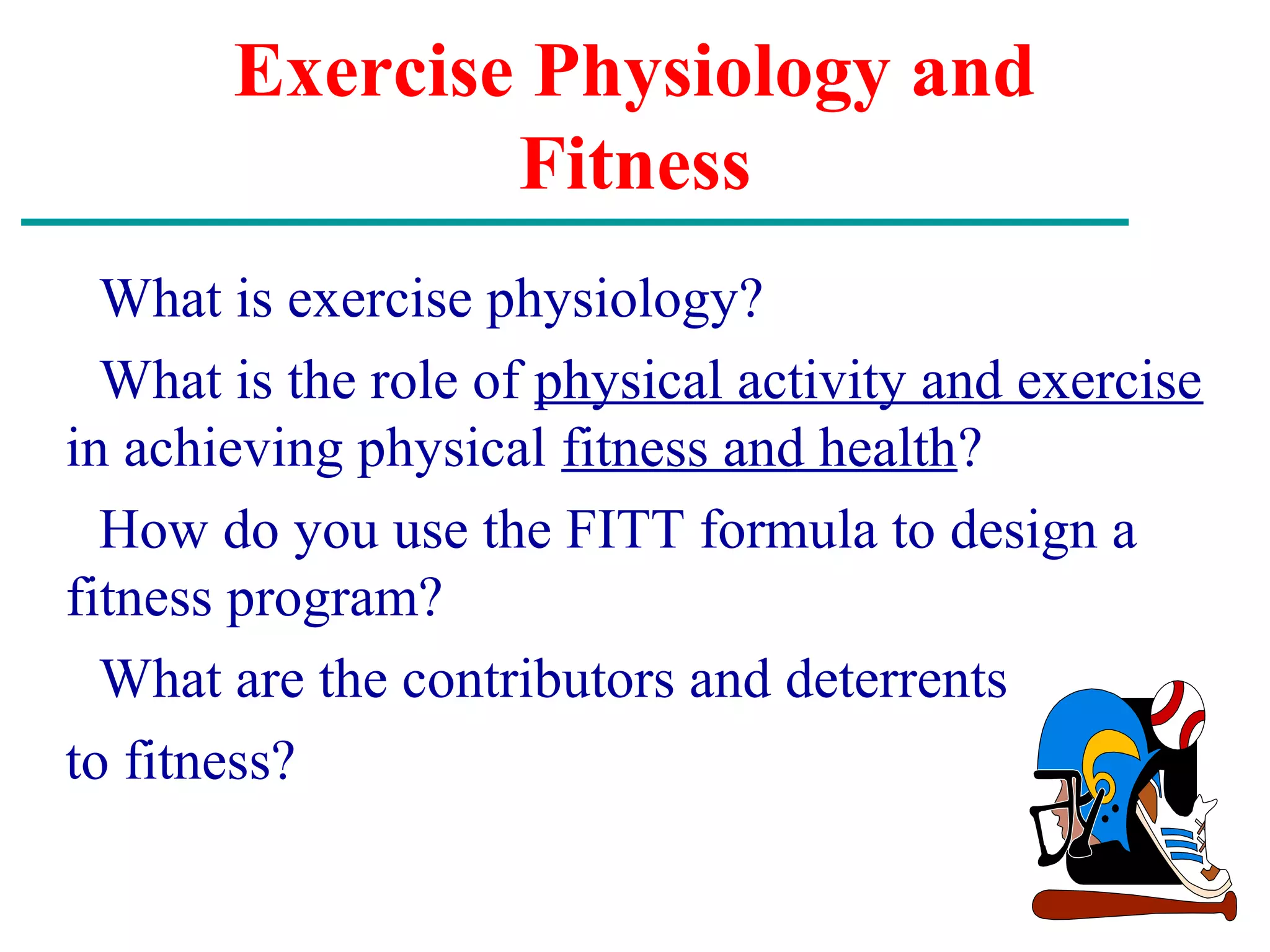 Exercise Physiology and Fitness

What is exercise physiology?

What is the role of physical activity and exercise in achieving physical fitness and health?

How do you use the FITT formula to design a fitness program?

What are the contributors and deterrents to fitness?